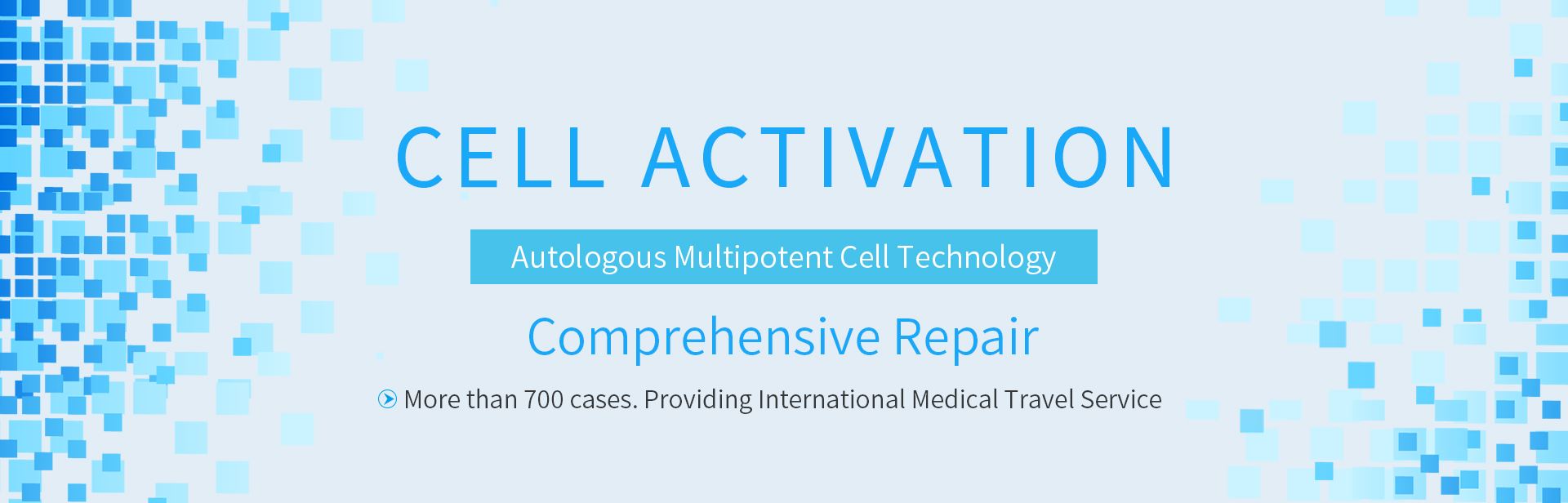 CELL ACTIVATION

Autologous Multipotent Cell Technology

Comprehensive Repair

More than 700 cases. Providing International Medical Travel Service